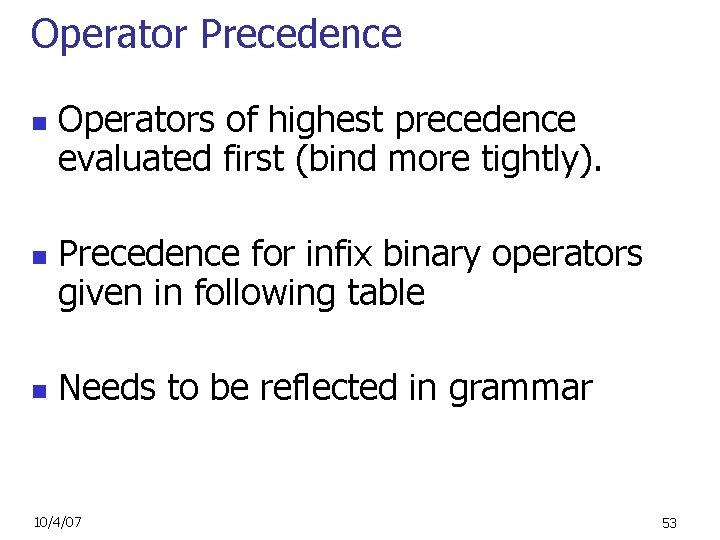 Operator Precedence

Operators of highest precedence evaluated first (bind more tightly).

Precedence for infix binary operators given in following table

Needs to be reflected in grammar

10/4/07

53